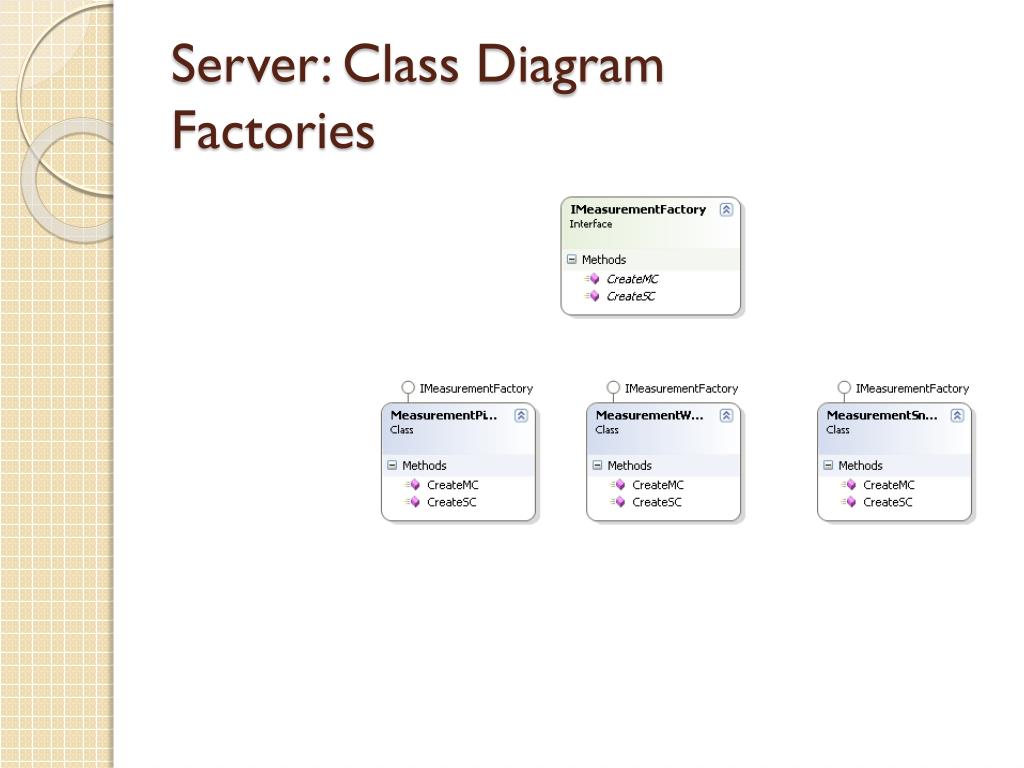 Server: Class Diagram Factories

IMeasurementFactory
Interface

Methods
CreateMC
CreateSC

IMeasurementFactory
MeasurementPi...
Class

Methods
CreateMC
CreateSC

IMeasurementFactory
MeasurementW...
Class

Methods
CreateMC
CreateSC

IMeasurementFactory
MeasurementSn...
Class

Methods
CreateMC
CreateSC